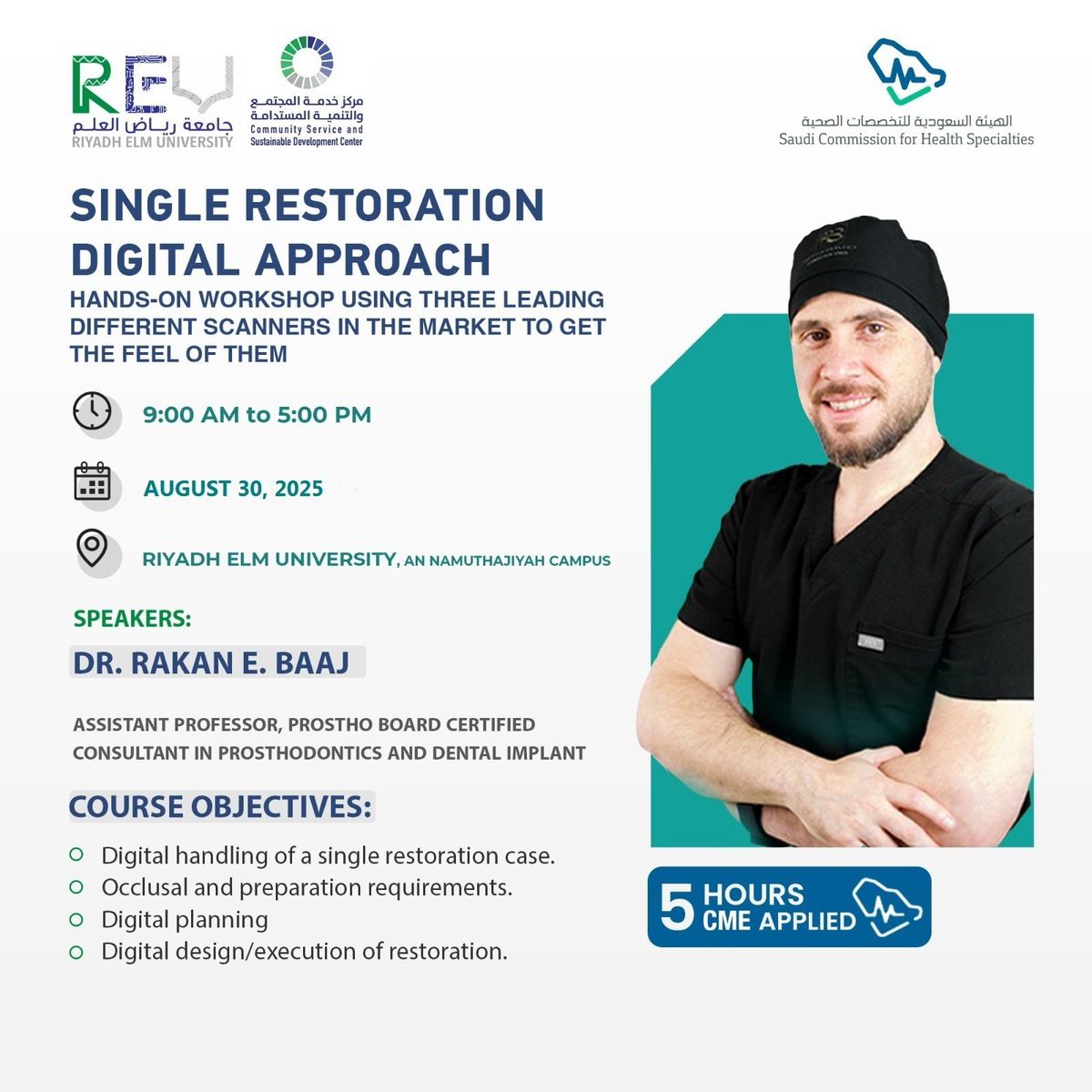 REU
جامعة رياض العلم
RIYADH ELM UNIVERSITY

مركز خدمة المجتمع والتنمية المستدامة
Community Service and Sustainable Development Center

الهيئة السعودية للتخصصات الصحية
Saudi Commission for Health Specialties

SINGLE RESTORATION DIGITAL APPROACH

HANDS-ON WORKSHOP USING THREE LEADING DIFFERENT SCANNERS IN THE MARKET TO GET THE FEEL OF THEM

9:00 AM to 5:00 PM

AUGUST 30, 2025

RIYADH ELM UNIVERSITY, AN NAMUTHAJIYAH CAMPUS

SPEAKERS:

DR. RAKAN E. BAAJ

ASSISTANT PROFESSOR, PROSTHO BOARD CERTIFIED CONSULTANT IN PROSTHODONTICS AND DENTAL IMPLANT

COURSE OBJECTIVES:

Digital handling of a single restoration case.
Occlusal and preparation requirements.
Digital planning
Digital design/execution of restoration.

5 HOURS CME APPLIED